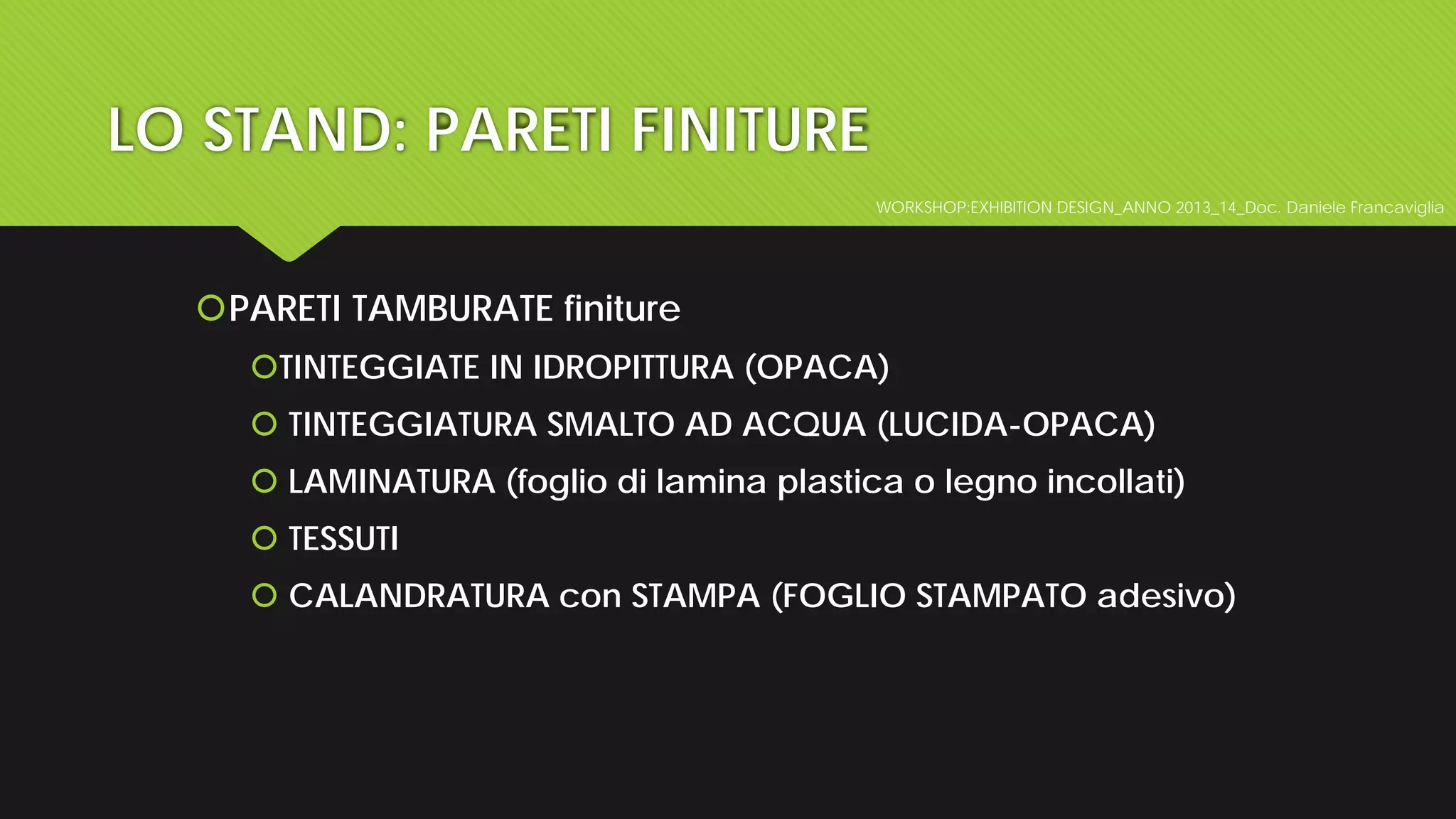 LO STAND: PARETI FINITURE

WORKSHOP:EXHIBITION DESIGN_ANNO 2013_14_Doc. Daniele Francaviglia

PARETI TAMBURATE finiture

TINTEGGIATE IN IDROPITTURA (OPACA)

TINTEGGIATURA SMALTO AD ACQUA (LUCIDA-OPACA)

LAMINATURA (foglio di lamina plastica o legno incollati)

TESSUTI

CALANDRATURA con STAMPA (FOGLIO STAMPATO adesivo)